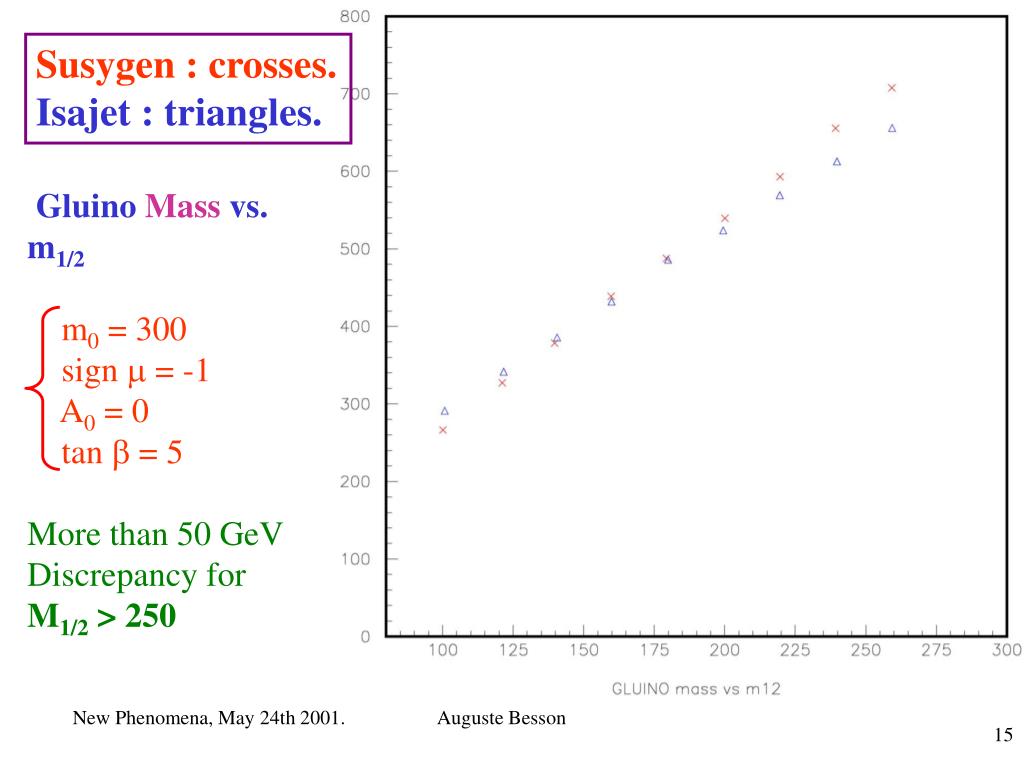 Susygen : crosses.
Isajet : triangles.

Gluino Mass vs. $m_{1/2}$

$m_0 = 300$
sign $\mu = -1$
$A_0 = 0$
$\tan \beta = 5$

More than 50 GeV Discrepancy for $M_{1/2} > 250$

800
700
600
500
400
300
200
100
0

100 125 150 175 200 225 250 275 300

GLUINO mass vs m12

New Phenomena, May 24th 2001.

Auguste Besson

15